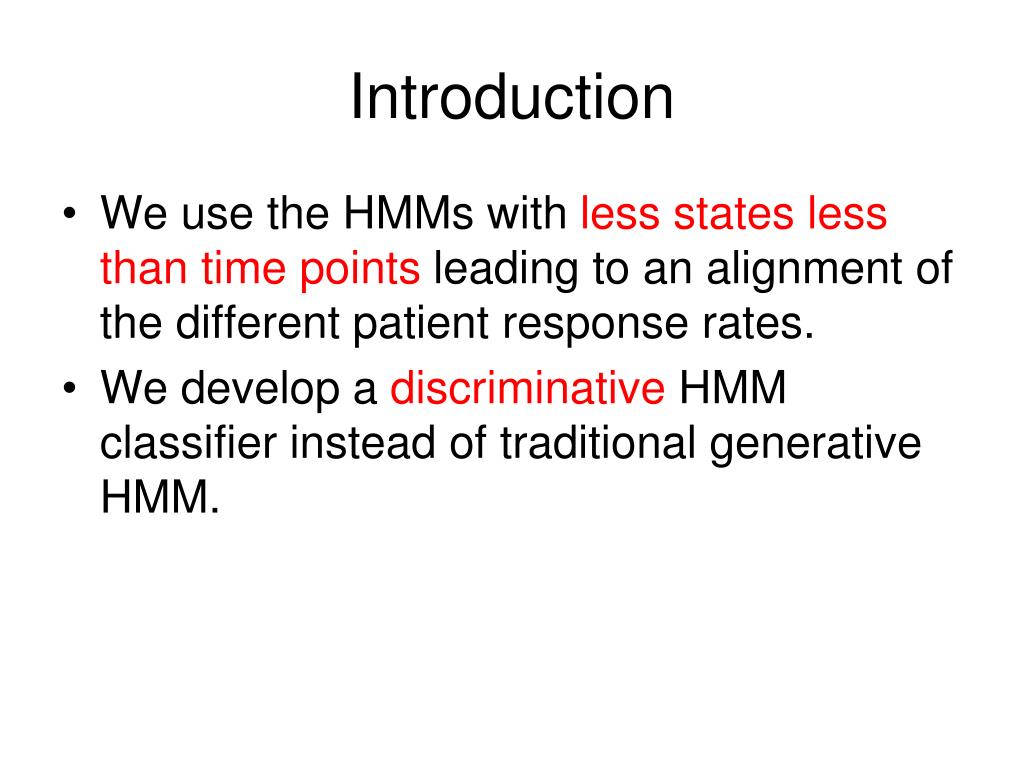 Introduction

• We use the HMMs with less states less than time points leading to an alignment of the different patient response rates.
• We develop a discriminative HMM classifier instead of traditional generative HMM.